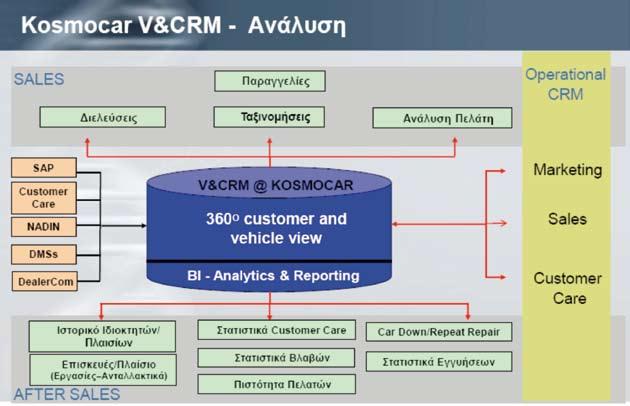 Kosmocar V&CRM - Ανάλυση

SALES

Παραγγελίες

Διελεύσεις

Ταξινομήσεις

Ανάλυση Πελάτη

Operational CRM

SAP

Customer Care

NADIN

DMSs

DealerCom

V&CRM @ KOSMOCAR

360º customer and vehicle view

BI - Analytics & Reporting

Marketing

Sales

Customer Care

Ιστορικό Ιδιοκτητών/ Πλαισίων

Επισκευές/Πλαίσιο (Εργασίες–Ανταλλακτικά)

Στατιστικά Customer Care

Στατιστικά Βλαβών

Πιστότητα Πελατών

Car Down/Repeat Repair

Στατιστικά Εγγυήσεων

AFTER SALES